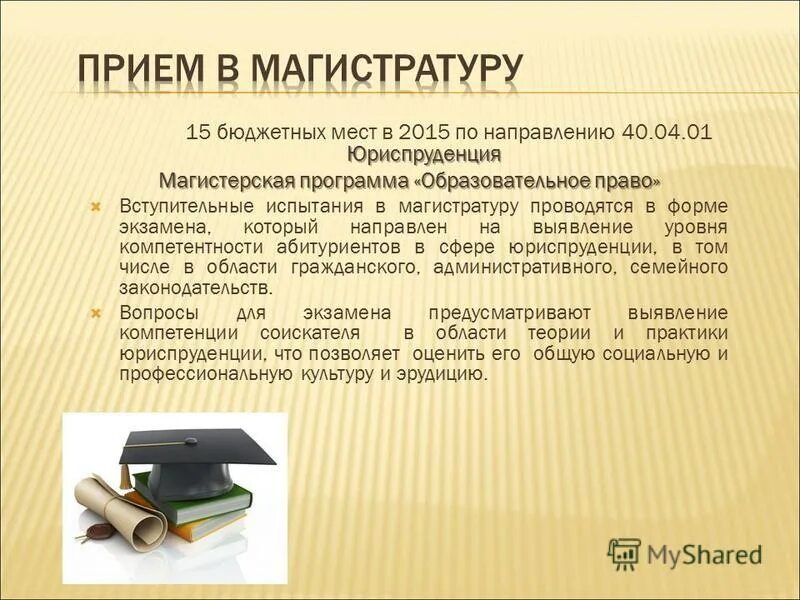 ПРИЕМ В МАГИСТРАТУРУ

15 бюджетных мест в 2015 по направлению 40.04.01 Юриспруденция

Магистерская программа «Образовательное право»

Вступительные испытания в магистратуру проводятся в форме экзамена, который направлен на выявление уровня компетентности абитуриентов в сфере юриспруденции, в том числе в области гражданского, административного, семейного законодательств.

Вопросы для экзамена предусматривают выявление компетенции соискателя в области теории и практики юриспруденции, что позволяет оценить его общую социальную и профессиональную культуру и эрудицию.

MyShared